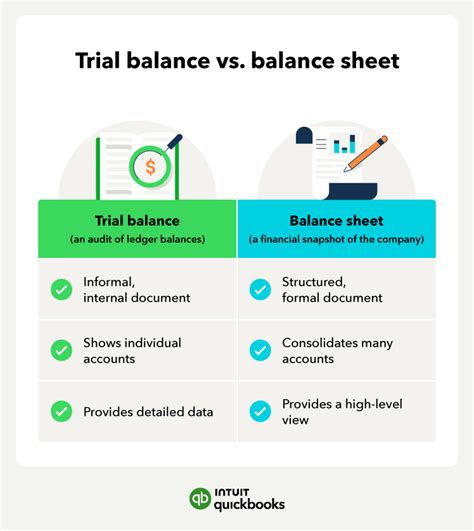 Trial balance vs. balance sheet

$

| Trial balance (an audit of ledger balances) | Balance sheet (a financial snapshot of the company) |
|---|---|
| Informal, internal document | Structured, formal document |
| Shows individual accounts | Consolidates many accounts |
| Provides detailed data | Provides a high-level view |

qb INTUIT quickbooks